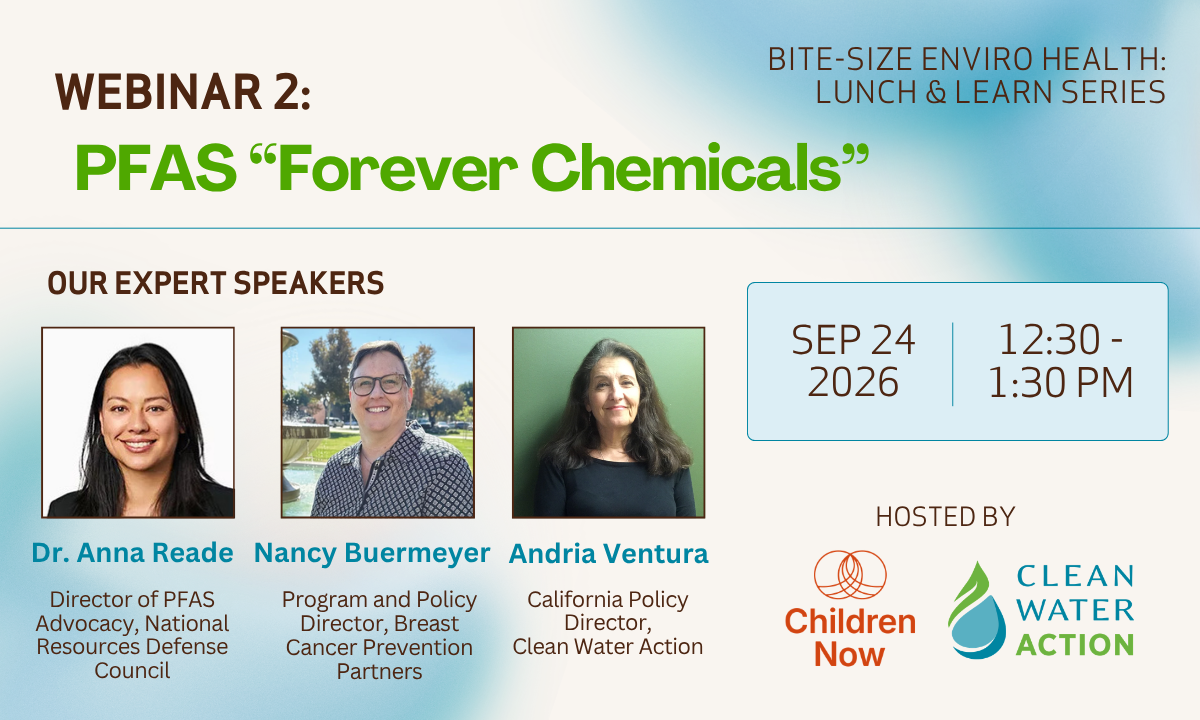 BITE-SIZE ENVIRO HEALTH: LUNCH & LEARN SERIES

WEBINAR 2:

PFAS “Forever Chemicals”

OUR EXPERT SPEAKERS

Dr. Anna Reade

Director of PFAS Advocacy, National Resources Defense Council

Nancy Buermeyer

Program and Policy Director, Breast Cancer Prevention Partners

Andria Ventura

California Policy Director, Clean Water Action

SEP 24 2026

12:30 - 1:30 PM

HOSTED BY

Children Now

CLEAN WATER ACTION